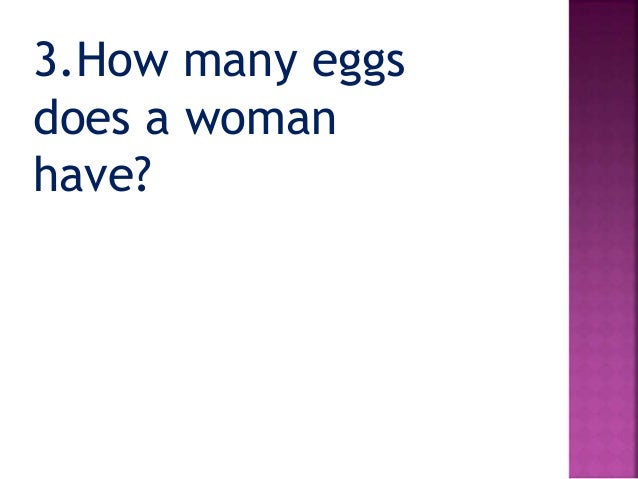 3.How many eggs does a woman have?